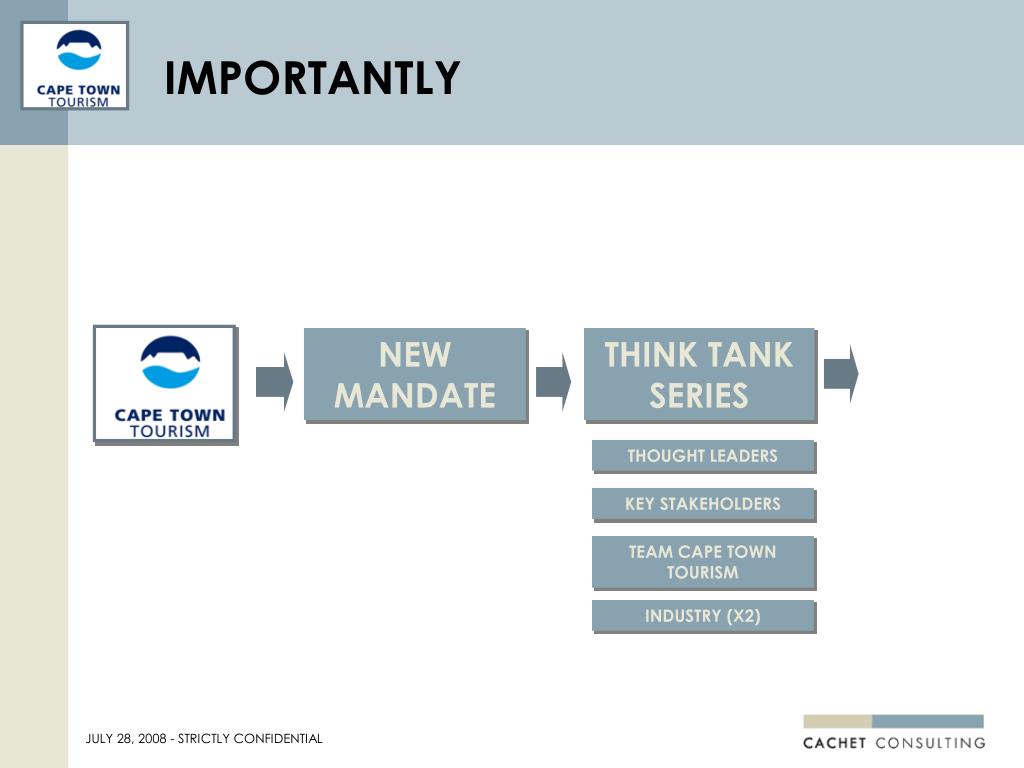 CAPE TOWN TOURISM

IMPORTANTLY

CAPE TOWN TOURISM

NEW MANDATE

THINK TANK SERIES

THOUGHT LEADERS

KEY STAKEHOLDERS

TEAM CAPE TOWN TOURISM

INDUSTRY (X2)

JULY 28, 2008 - STRICTLY CONFIDENTIAL

CACHET CONSULTING